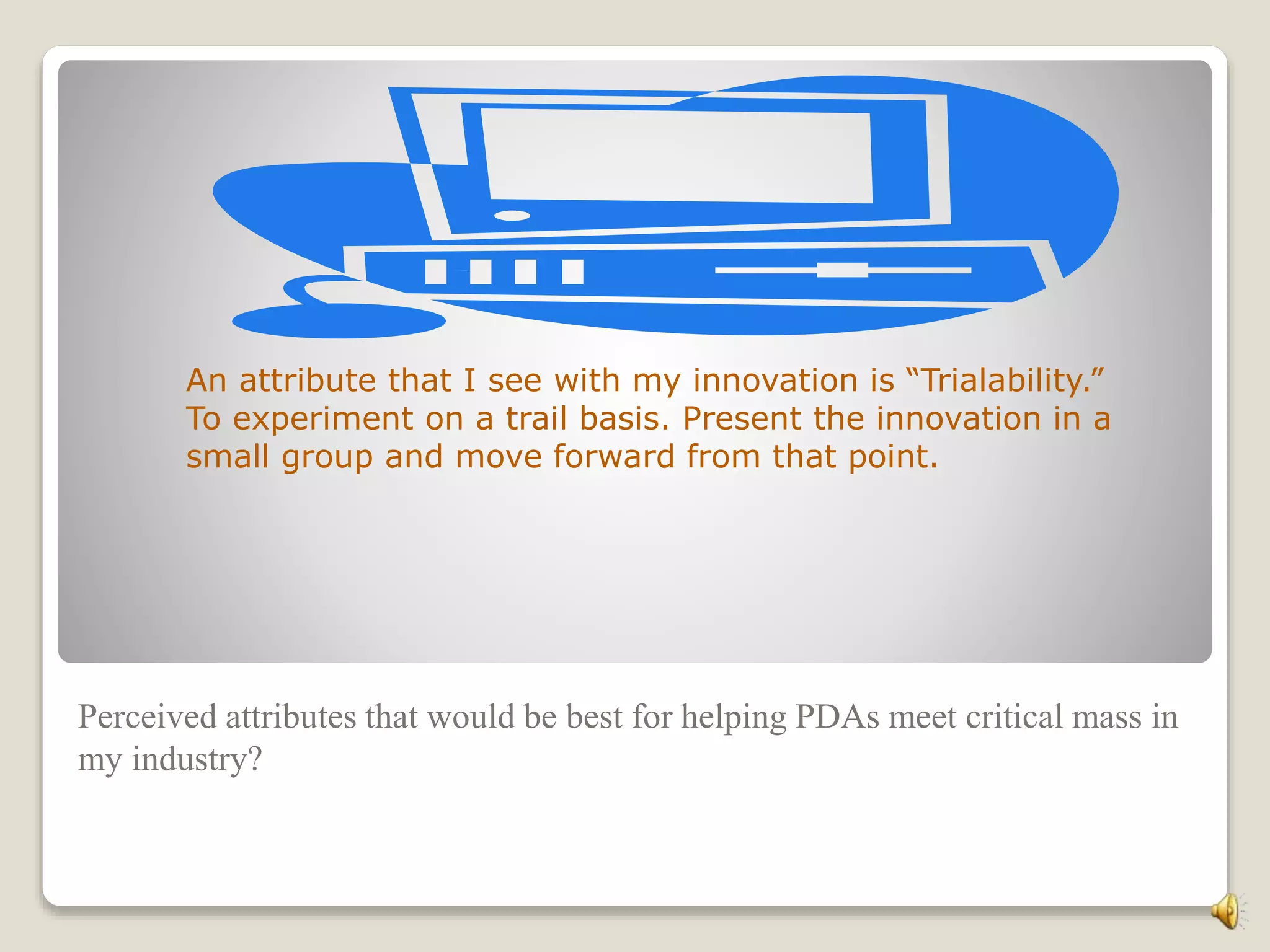 An attribute that I see with my innovation is “Trialability.” To experiment on a trail basis. Present the innovation in a small group and move forward from that point.

Perceived attributes that would be best for helping PDAs meet critical mass in my industry?